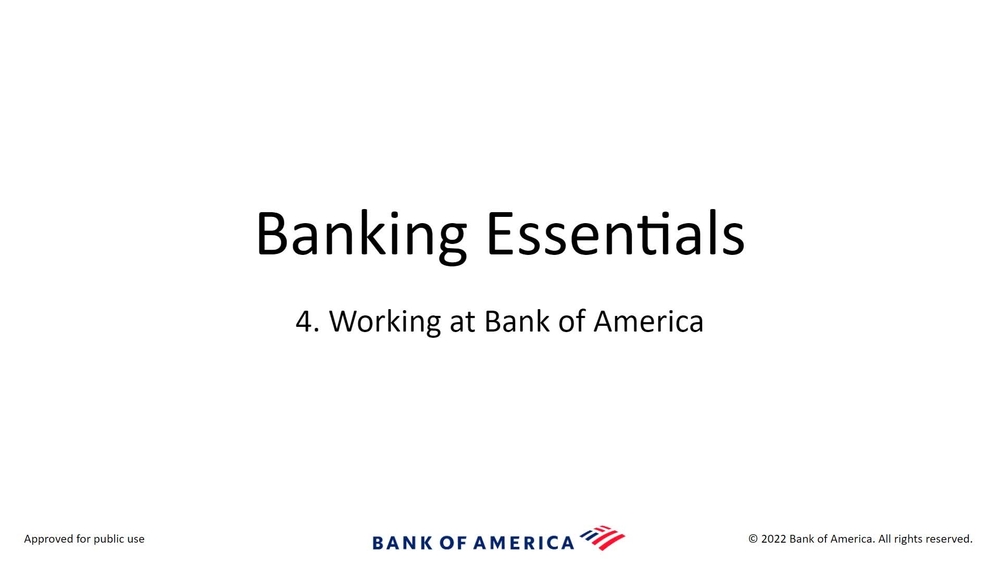 Banking Essentials

4. Working at Bank of America

Approved for public use

BANK OF AMERICA

© 2022 Bank of America. All rights reserved.